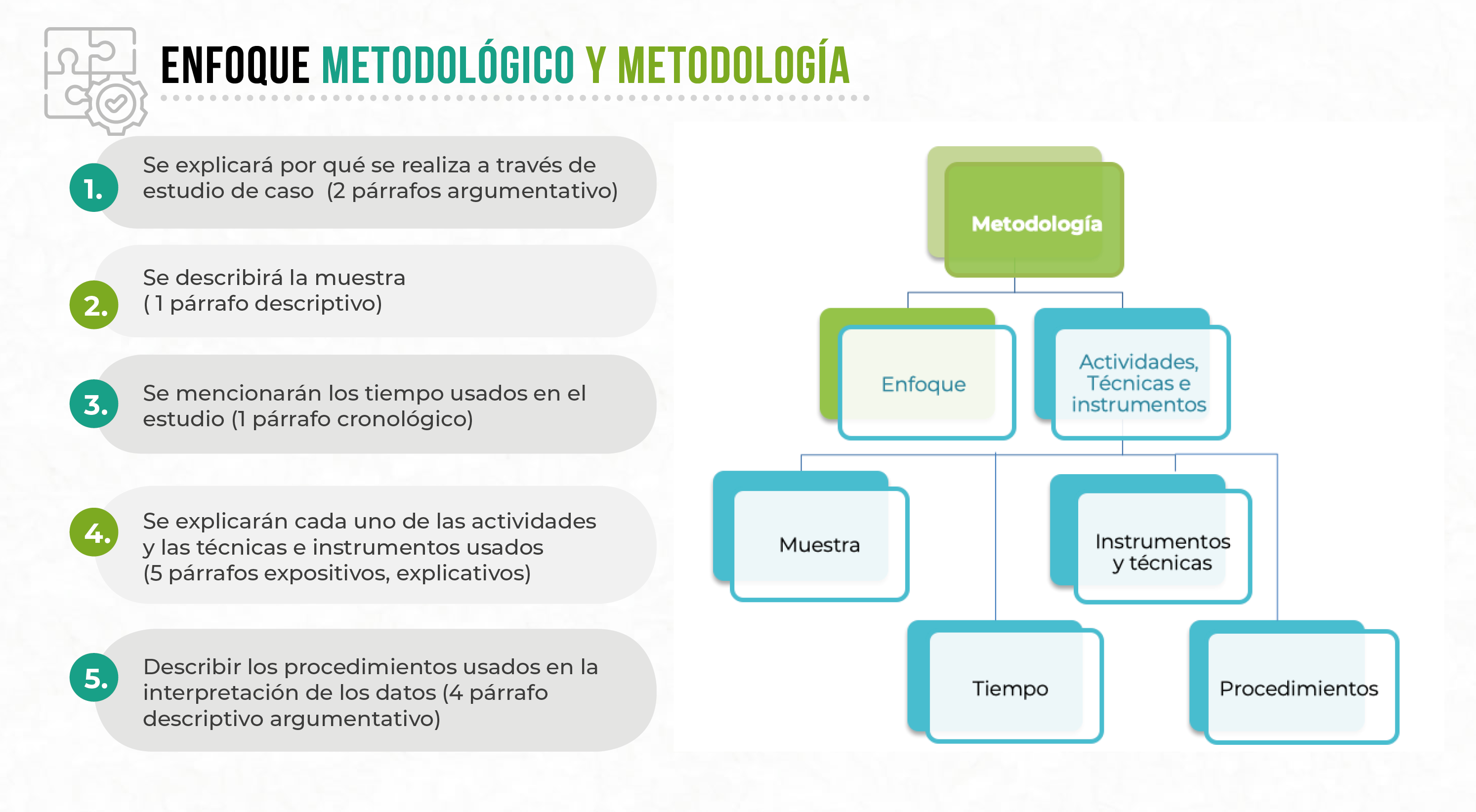 ENFOQUE METODOLÓGICO Y METODOLOGÍA

1. Se explicará por qué se realiza a través de estudio de caso (2 párrafos argumentativo)

2. Se describirá la muestra ( 1 párrafo descriptivo)

3. Se mencionarán los tiempo usados en el estudio (1 párrafo cronológico)

4. Se explicarán cada uno de las actividades y las técnicas e instrumentos usados (5 párrafos expositivos, explicativos)

5. Describir los procedimientos usados en la interpretación de los datos (4 párrafo descriptivo argumentativo)

Metodología

Enfoque

Actividades, Técnicas e instrumentos

Muestra

Instrumentos y técnicas

Tiempo

Procedimientos